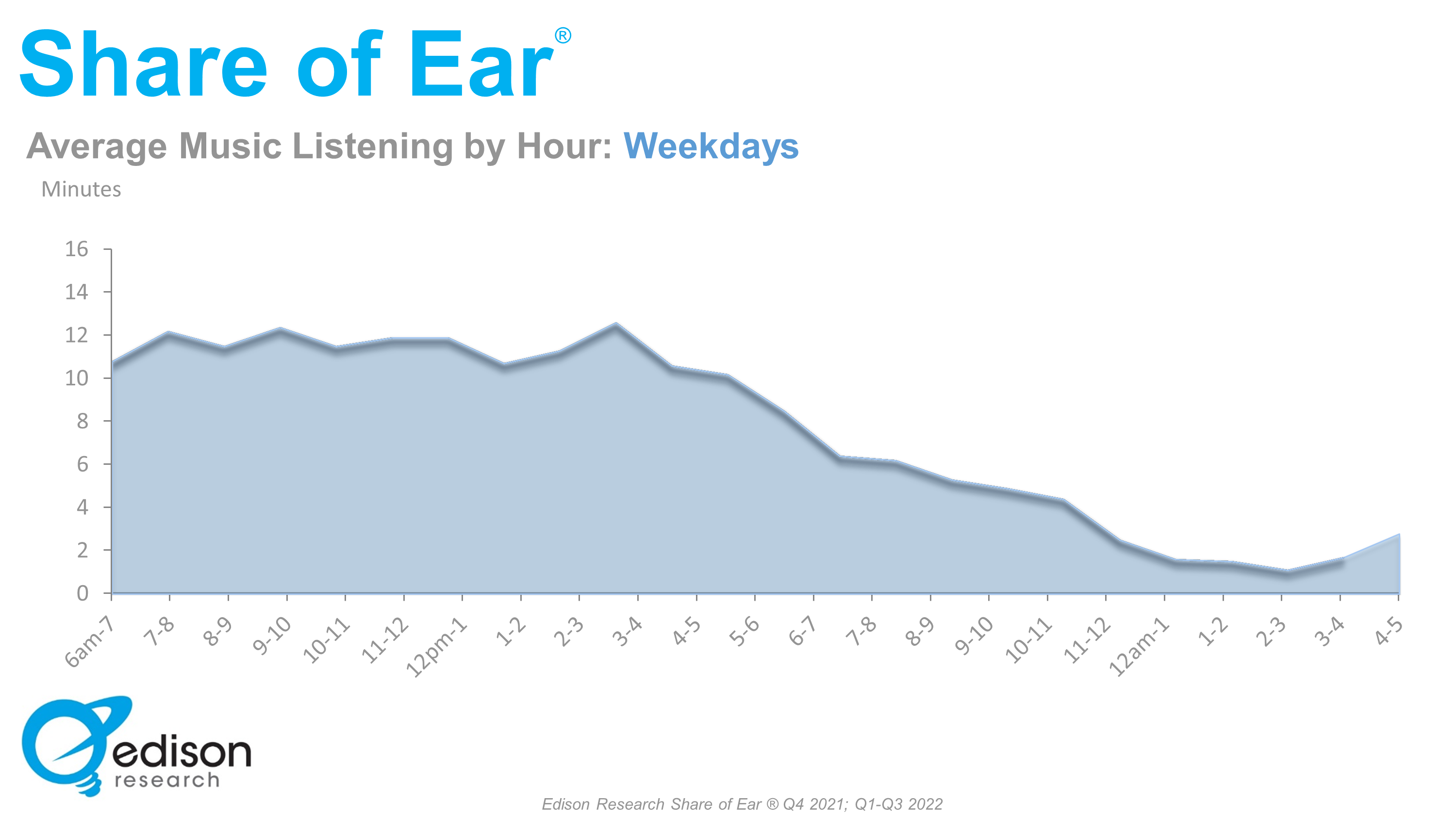 Share of Ear®

Average Music Listening by Hour: Weekdays

Minutes

16
14
12
10
8
6
4
2
0

6am-7
7-8
8-9
9-10
10-11
11-12
12pm-1
1-2
2-3
3-4
4-5
5-6
6-7
7-8
8-9
9-10
10-11
11-12
12am-1
1-2
2-3
3-4
4-5

edison research

Edison Research Share of Ear ® Q4 2021; Q1-Q3 2022